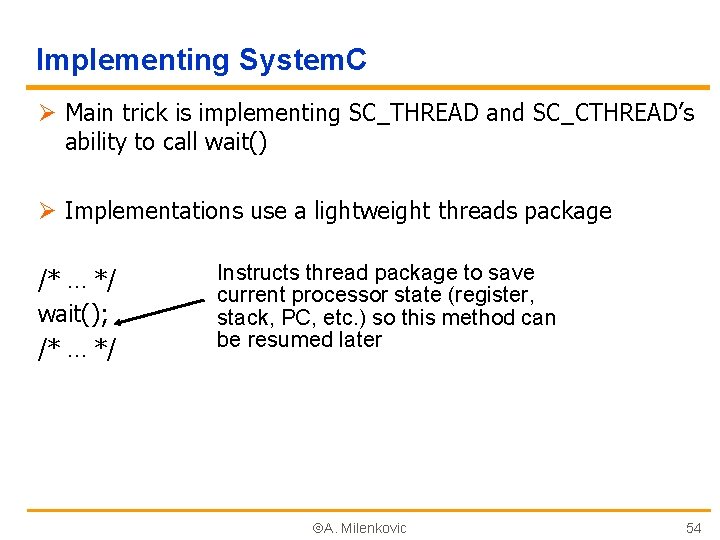 Implementing SystemC

➢ Main trick is implementing SC_THREAD and SC_CTHREAD's ability to call wait()

➢ Implementations use a lightweight threads package

/* … */
wait();
/* … */

Instructs thread package to save current processor state (register, stack, PC, etc.) so this method can be resumed later

©A. Milenkovic

54